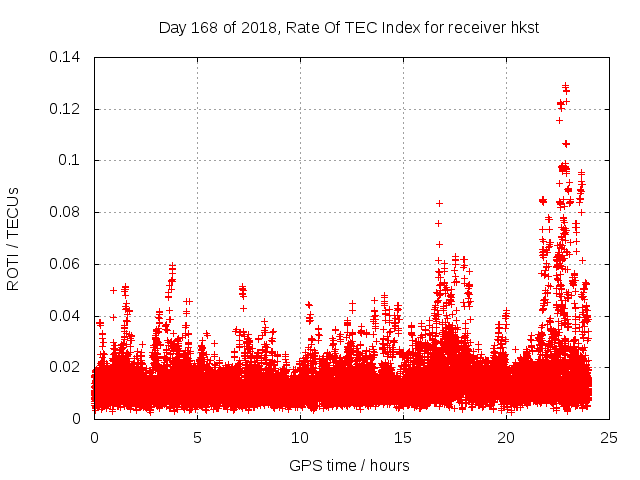 Day 168 of 2018, Rate Of TEC Index for receiver hkst

ROTI / TECUs

0.14
0.12
0.1
0.08
0.06
0.04
0.02
0

0
5
10
15
20
25

GPS time / hours